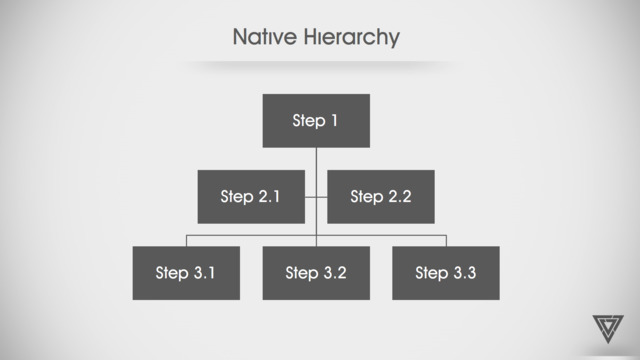 Native Hierarchy

Step 1

Step 2.1

Step 2.2

Step 3.1

Step 3.2

Step 3.3